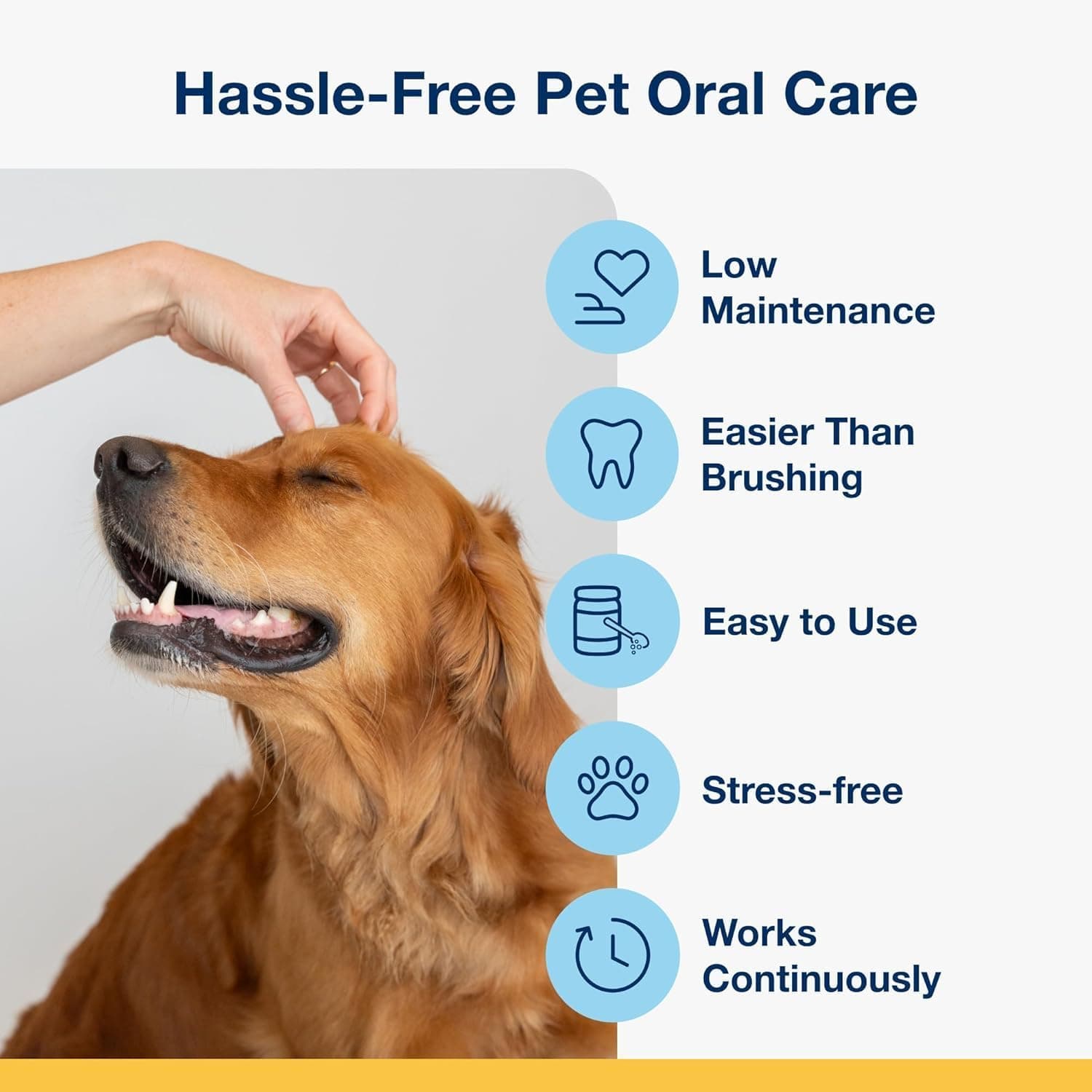 Hassle-Free Pet Oral Care

Low Maintenance

Easier Than Brushing

Easy to Use

Stress-free

Works Continuously